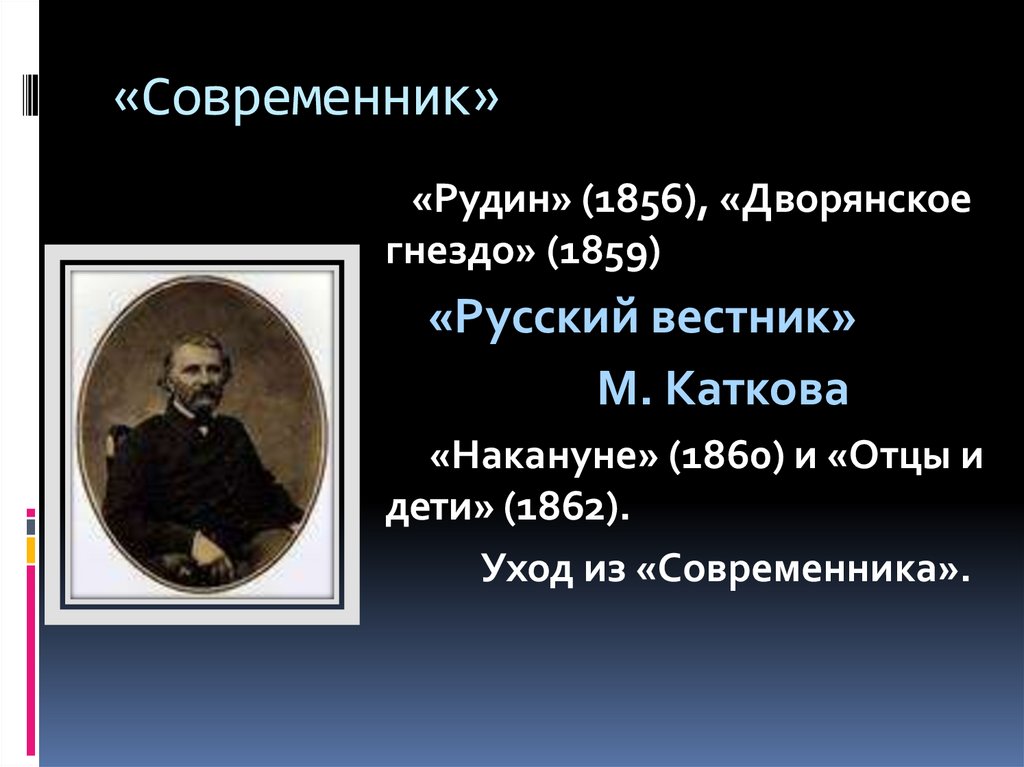 «Современник»

«Рудин» (1856), «Дворянское гнездо» (1859)

«Русский вестник»

М. Каткова

«Накануне» (1860) и «Отцы и дети» (1862).

Уход из «Современника».